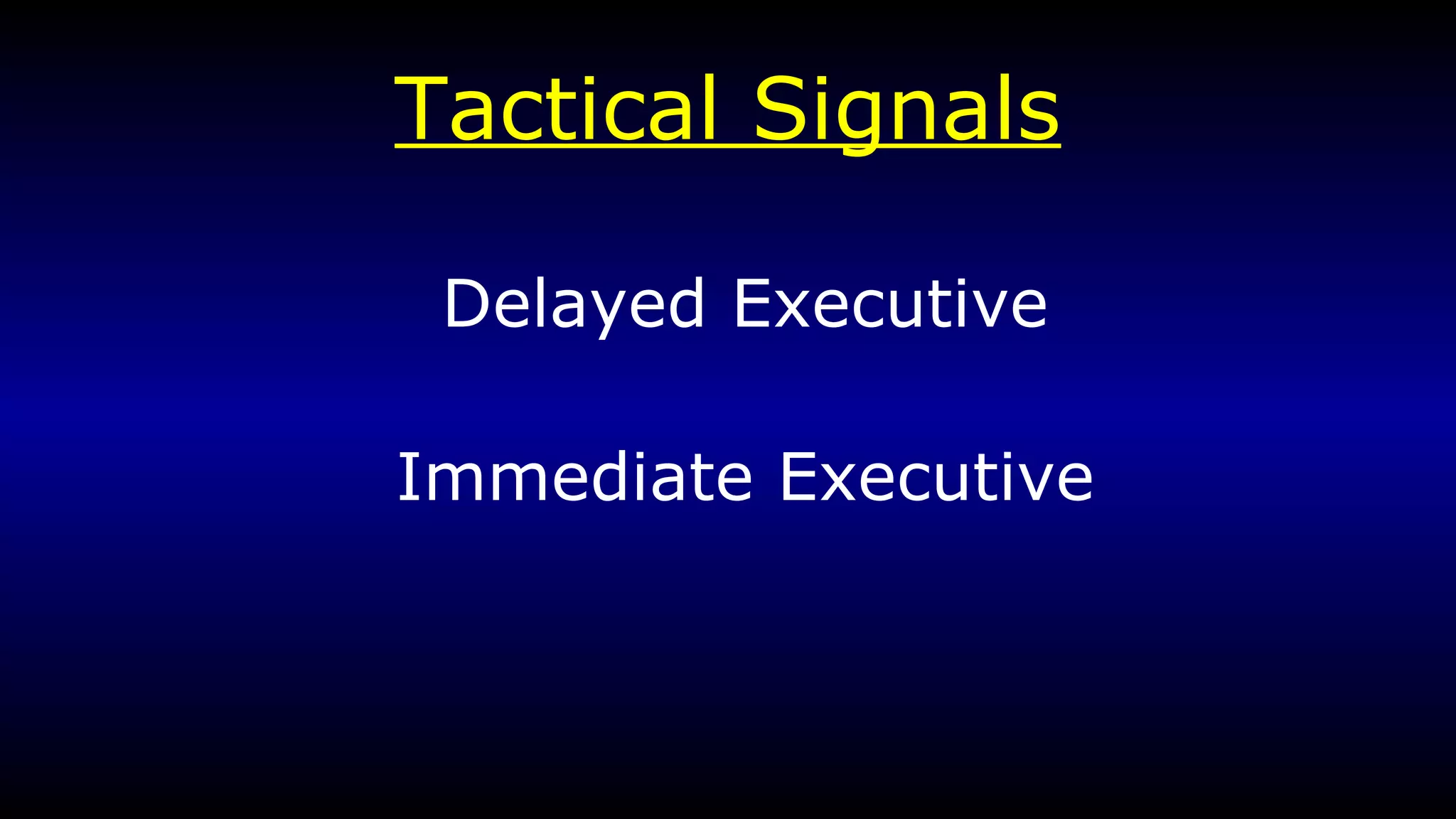 Tactical Signals

Delayed Executive

Immediate Executive